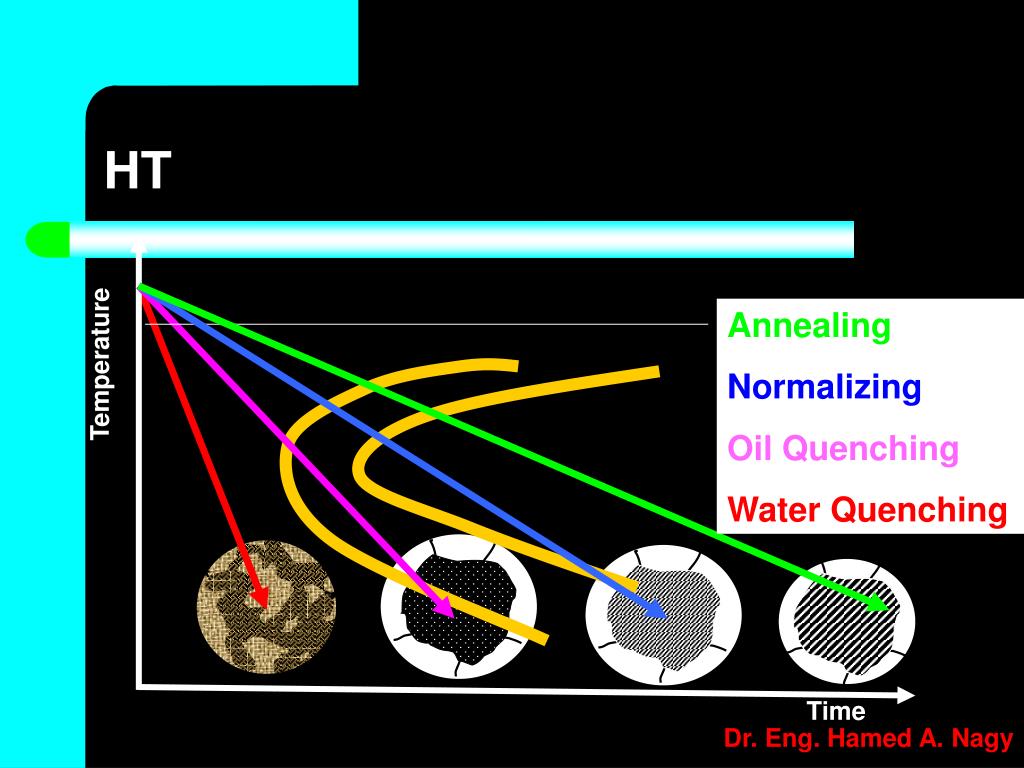 HT

Temperature

Annealing

Normalizing

Oil Quenching

Water Quenching

Time

Dr. Eng. Hamed A. Nagy